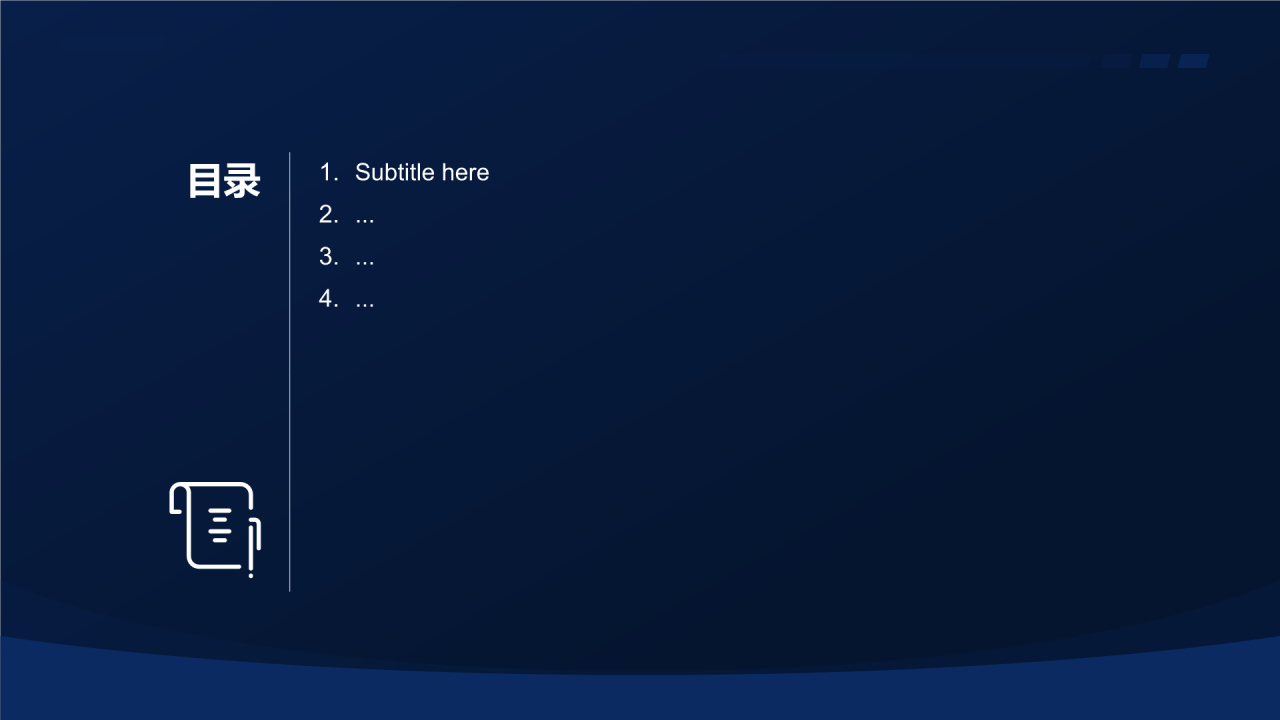 目录

1. Subtitle here
2. ...
3. ...
4. ...